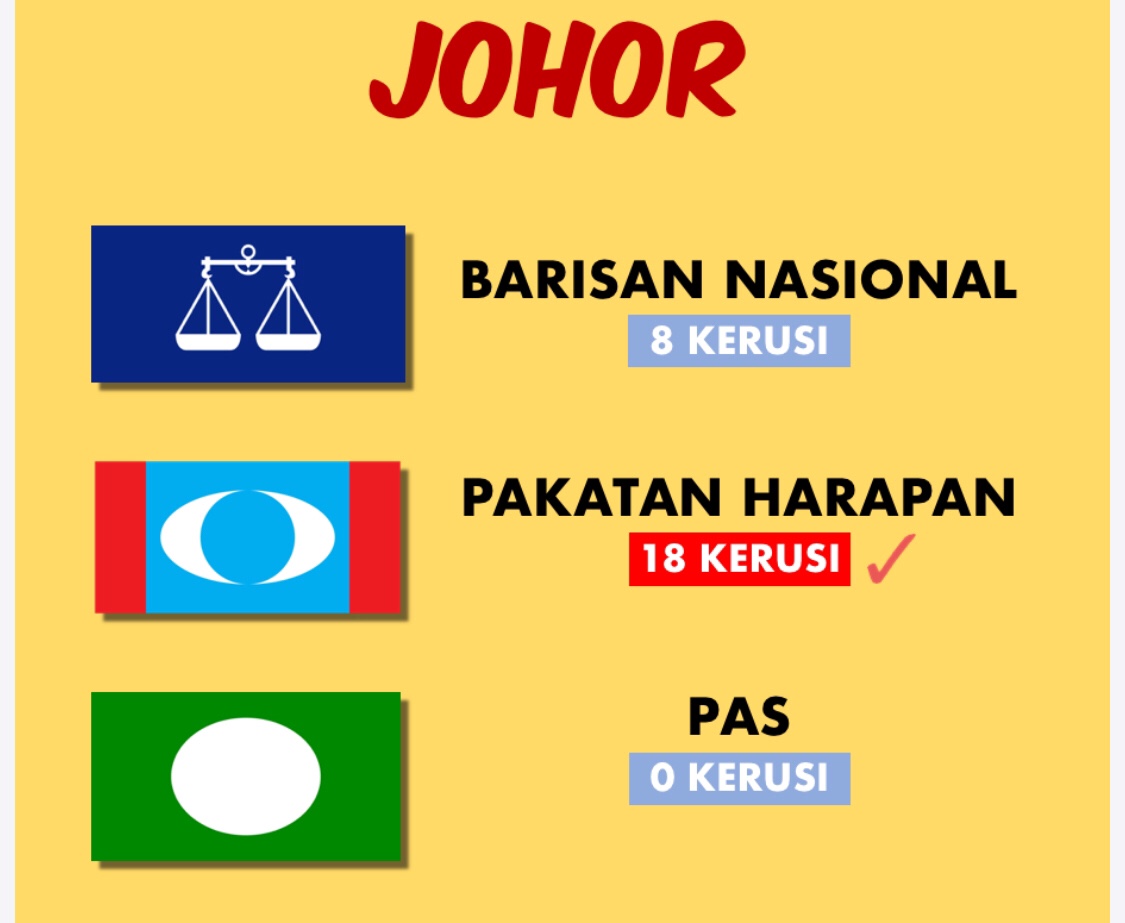 JOHOR

BARISAN NASIONAL
8 KERUSI

PAKATAN HARAPAN
18 KERUSI ✓

PAS
0 KERUSI